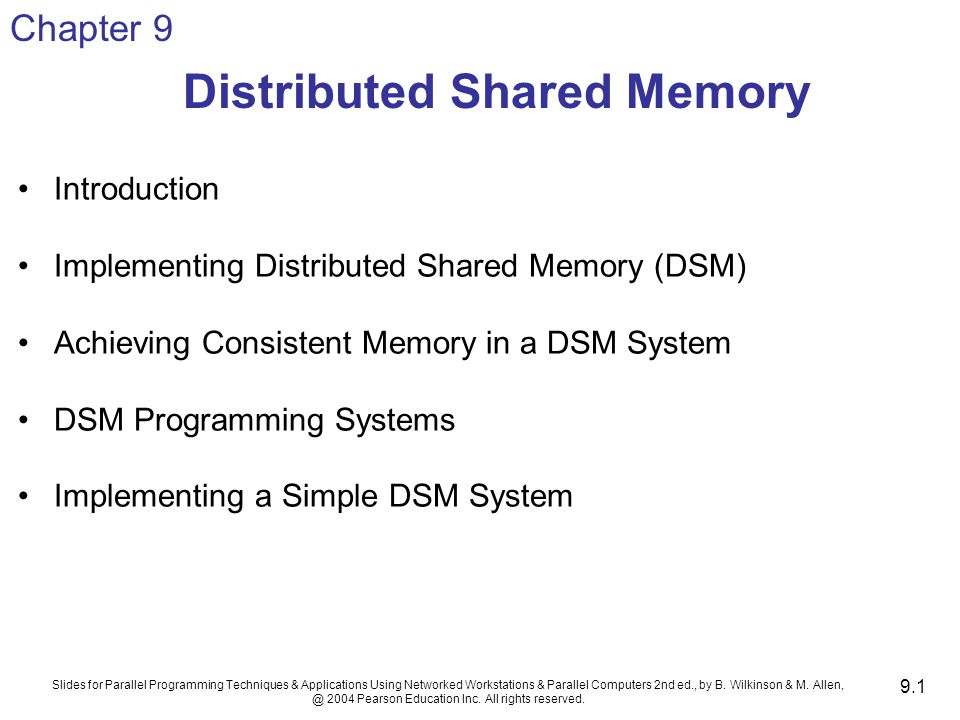 Chapter 9

Distributed Shared Memory

• Introduction

• Implementing Distributed Shared Memory (DSM)

• Achieving Consistent Memory in a DSM System

• DSM Programming Systems

• Implementing a Simple DSM System

Slides for Parallel Programming Techniques & Applications Using Networked Workstations & Parallel Computers 2nd ed., by B. Wilkinson & M. Allen, @ 2004 Pearson Education Inc. All rights reserved.

9.1